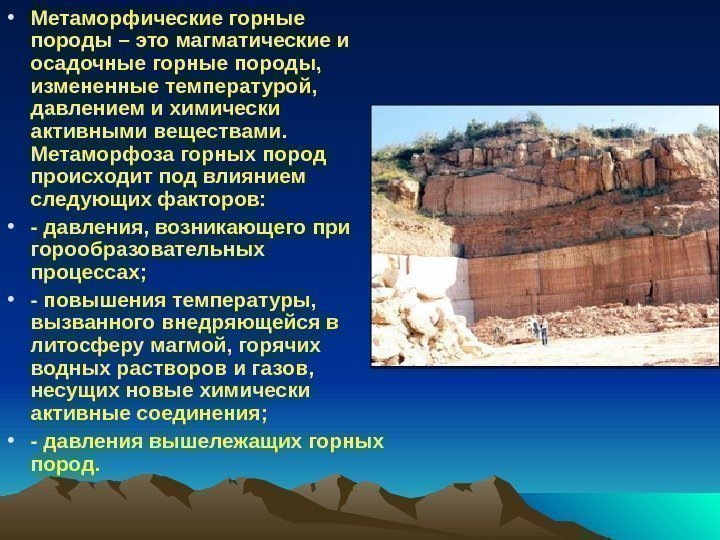 • Метаморфические горные породы – это магматические и осадочные горные породы, измененные температурой, давлением и химически активными веществами. Метаморфоза горных пород происходит под влиянием следующих факторов:

• - давления, возникающего при горообразовательных процессах;

• - повышения температуры, вызванного внедряющейся в литосферу магмой, горячих водных растворов и газов, несущих новые химически активные соединения;

• - давления вышележащих горных пород.